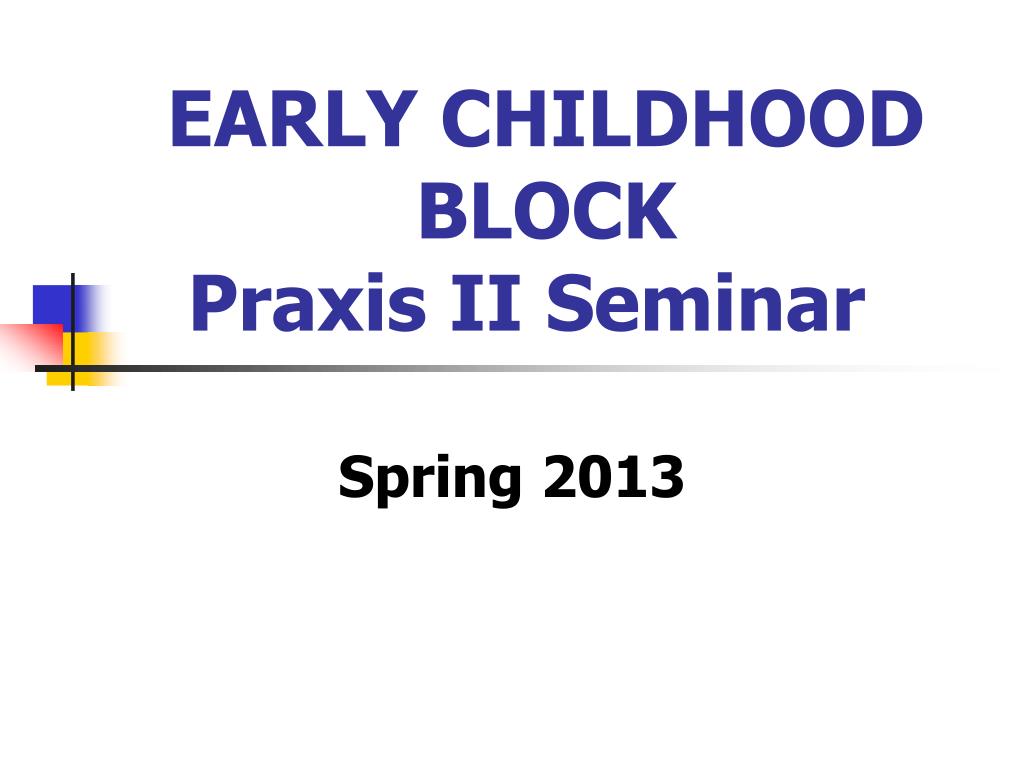 EARLY CHILDHOOD BLOCK
Praxis II Seminar

Spring 2013